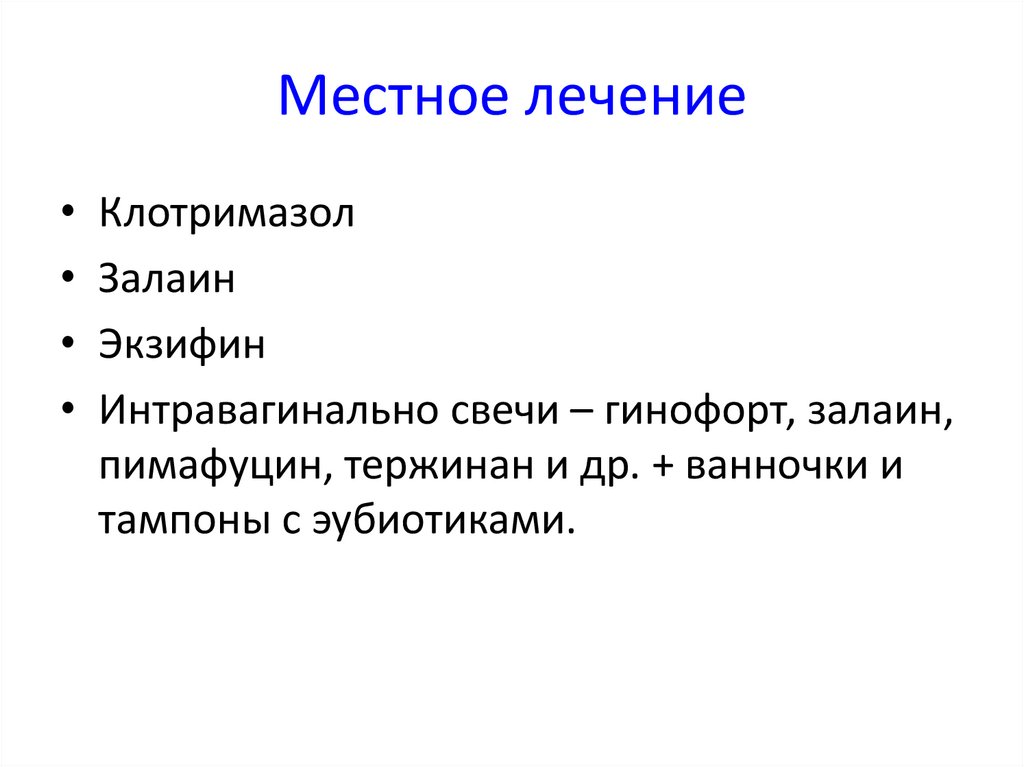 Местное лечение

• Клотримазол
• Залаин
• Экзифин
• Интравагинально свечи – гинофорт, залаин, пимафуцин, тержинан и др. + ванночки и тампоны с эубиотиками.